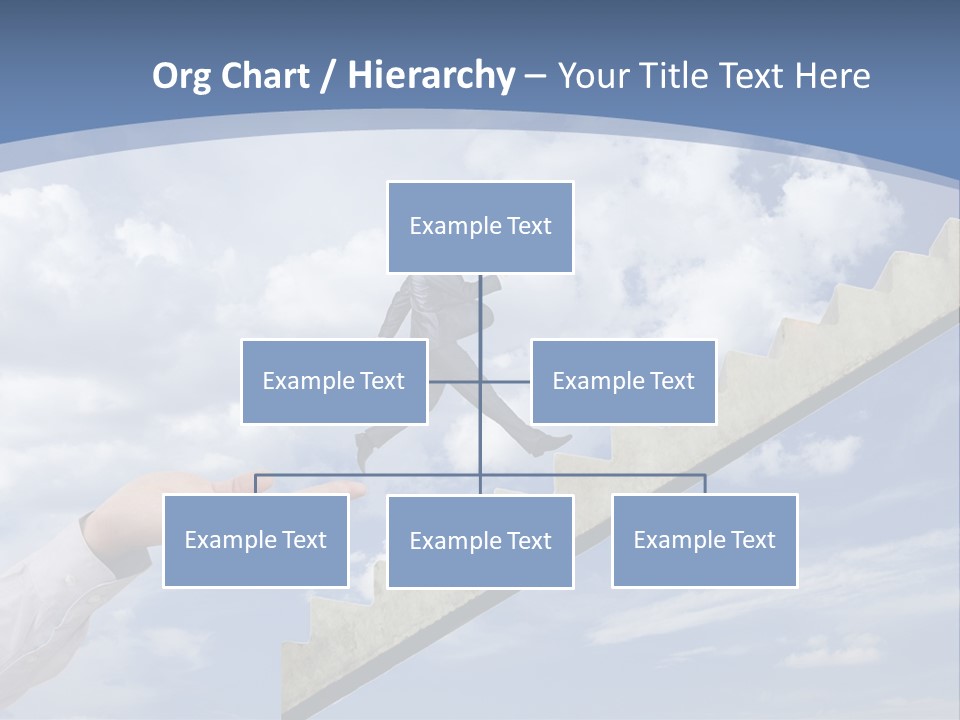 Org Chart / Hierarchy – Your Title Text Here

Example Text

Example Text

Example Text

Example Text

Example Text

Example Text